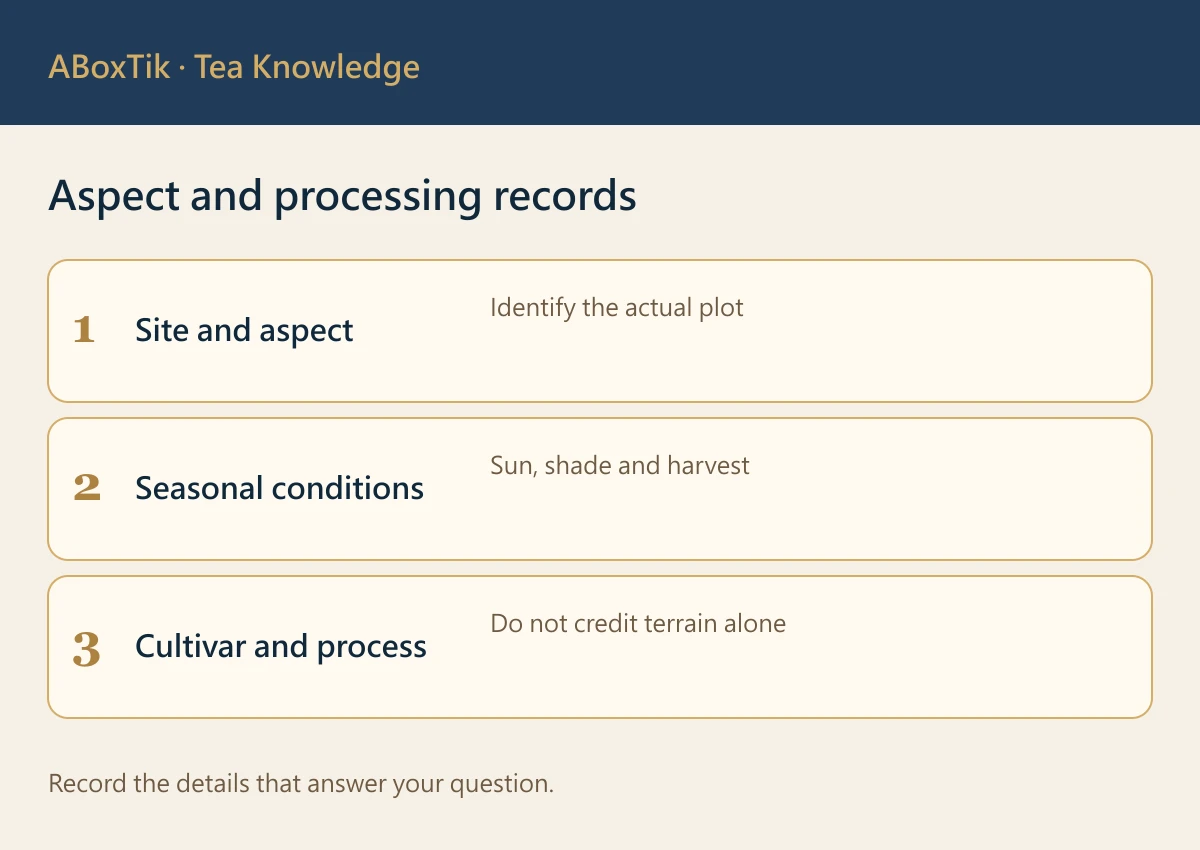 ABoxTik · Tea Knowledge

Aspect and processing records

1 Site and aspect
Identify the actual plot

2 Seasonal conditions
Sun, shade and harvest

3 Cultivar and process
Do not credit terrain alone

Record the details that answer your question.